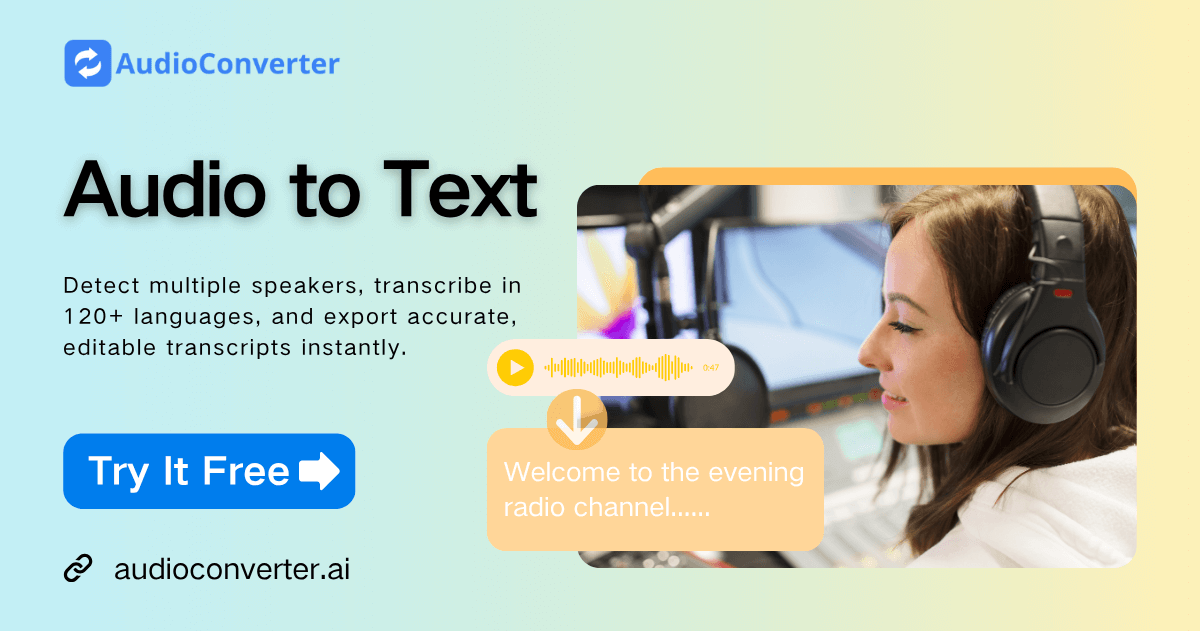 AudioConverter

Audio to Text

Detect multiple speakers, transcribe in 120+ languages, and export accurate, editable transcripts instantly.

0:47

Welcome to the evening radio channel......

Try It Free

audioconverter.ai